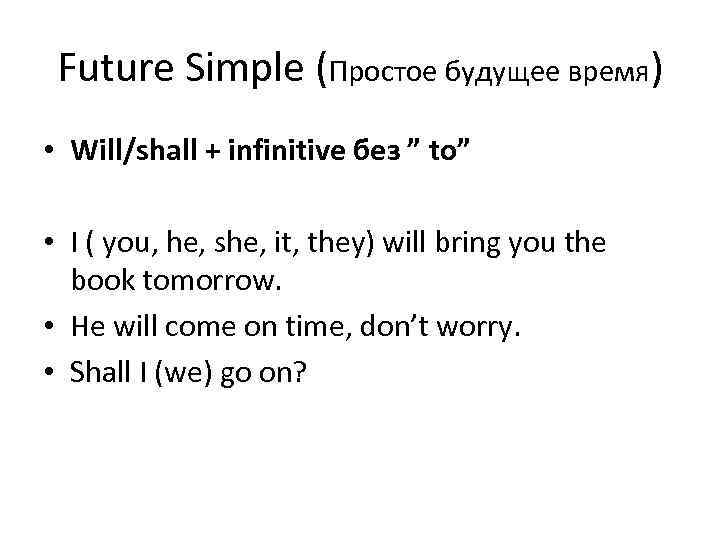 Future Simple (Простое будущее время)

• Will/shall + infinitive без ” to”

• I ( you, he, she, it, they) will bring you the book tomorrow.

• He will come on time, don’t worry.

• Shall I (we) go on?